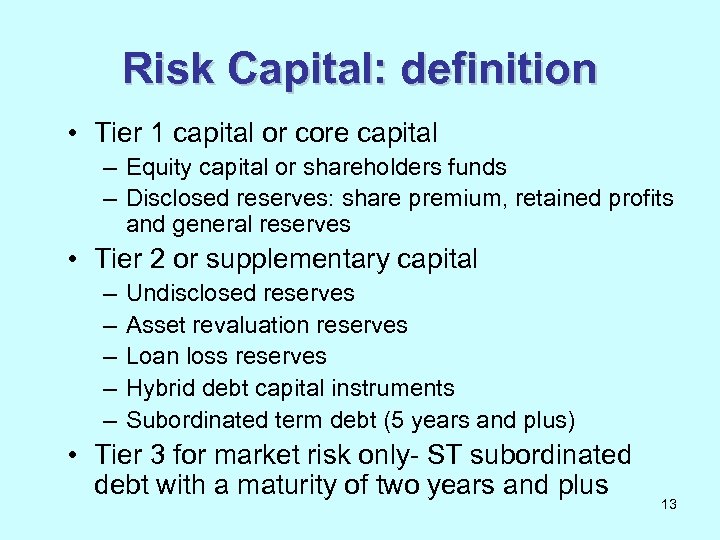 Risk Capital: definition

• Tier 1 capital or core capital
– Equity capital or shareholders funds
– Disclosed reserves: share premium, retained profits and general reserves

• Tier 2 or supplementary capital
– Undisclosed reserves
– Asset revaluation reserves
– Loan loss reserves
– Hybrid debt capital instruments
– Subordinated term debt (5 years and plus)

• Tier 3 for market risk only- ST subordinated debt with a maturity of two years and plus

13